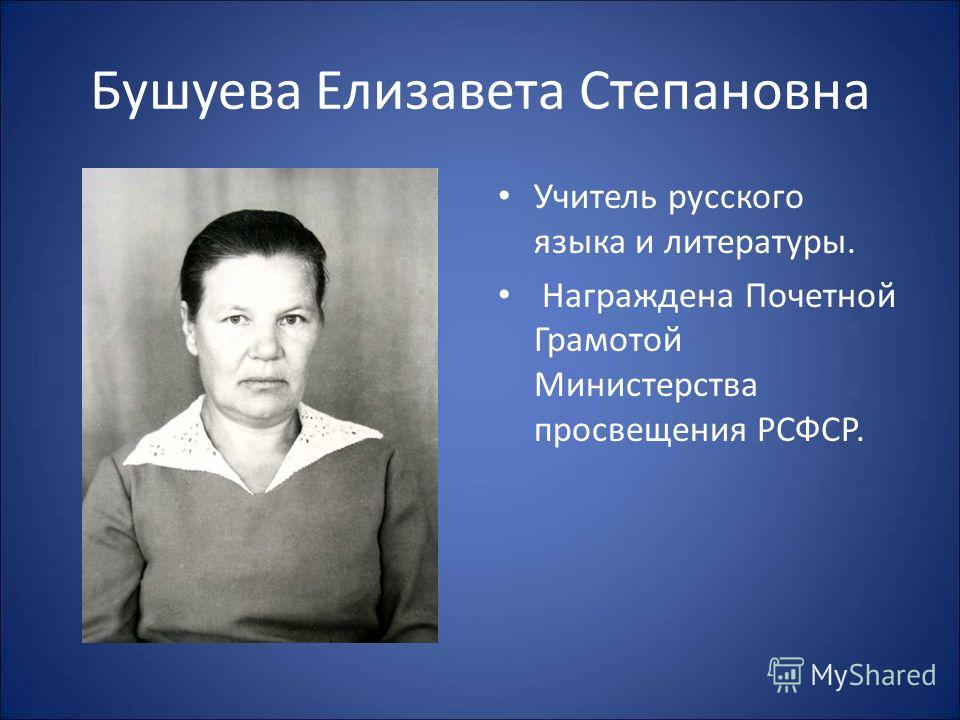 Бушуева Елизавета Степановна

• Учитель русского языка и литературы.
• Награждена Почетной Грамотой Министерства просвещения РСФСР.

MyShared